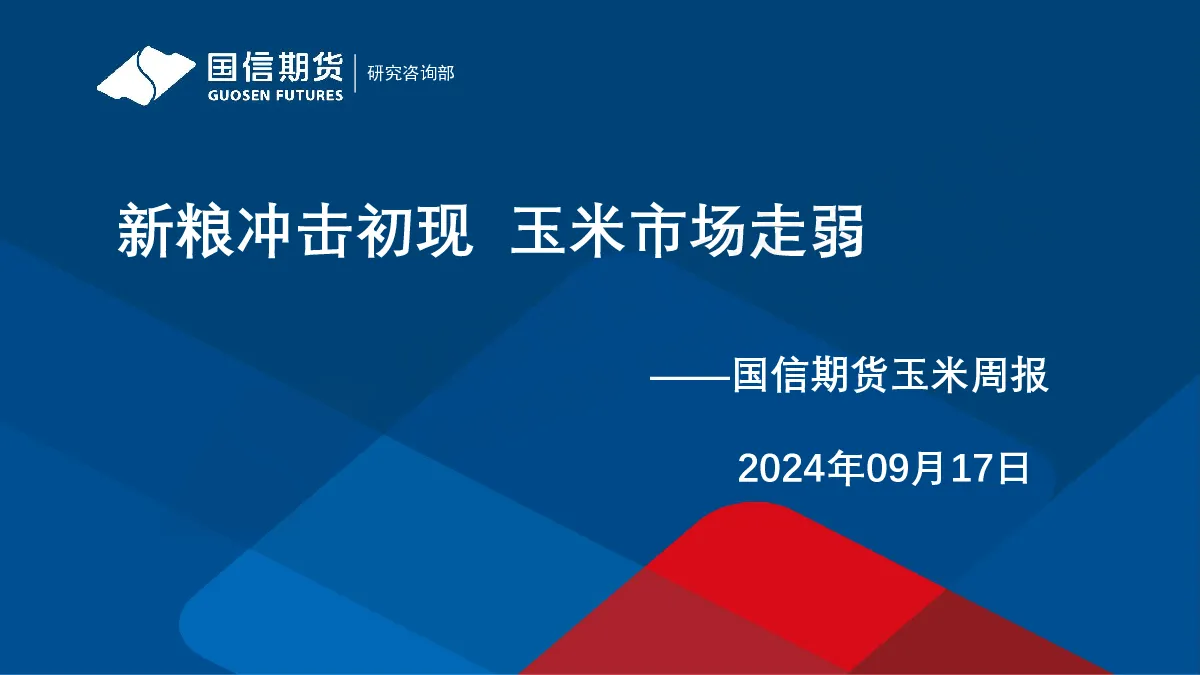 国信期货
GUOSEN FUTURES
研究咨询部

新粮冲击初现 玉米市场走弱

——国信期货玉米周报

2024年09月17日